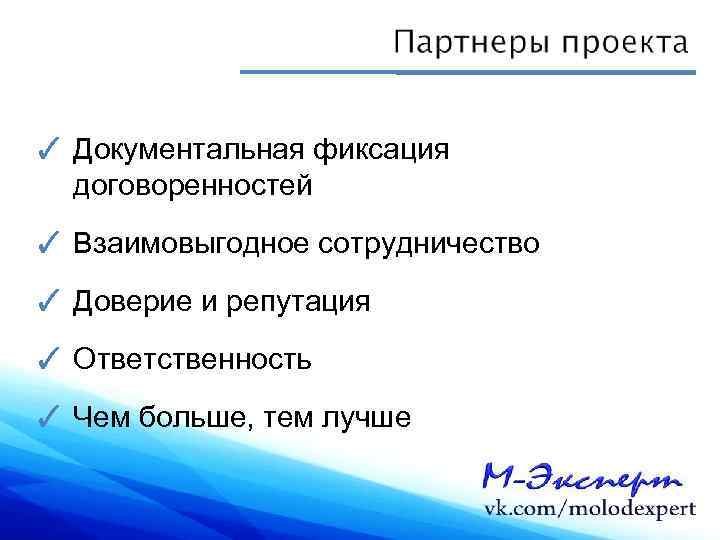 Партнеры проекта

✓ Документальная фиксация договоренностей

✓ Взаимовыгодное сотрудничество

✓ Доверие и репутация

✓ Ответственность

✓ Чем больше, тем лучше

М-Эксперт
vk.com/molodexpert